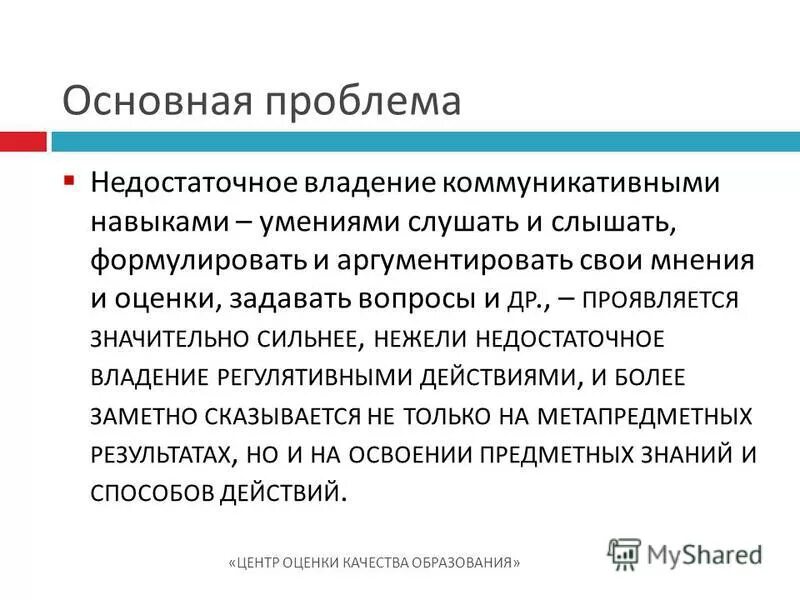 Основная проблема

Недостаточное владение коммуникативными навыками – умениями слушать и слышать, формулировать и аргументировать свои мнения и оценки, задавать вопросы и ДР., – ПРОЯВЛЯЕТСЯ ЗНАЧИТЕЛЬНО СИЛЬНЕЕ, НЕЖЕЛИ НЕДОСТАТОЧНОЕ ВЛАДЕНИЕ РЕГУЛЯТИВНЫМИ ДЕЙСТВИЯМИ, И БОЛЕЕ ЗАМЕТНО СКАЗЫВАЕТСЯ НЕ ТОЛЬКО НА МЕТАПРЕДМЕТНЫХ РЕЗУЛЬТАТАХ, НО И НА ОСВОЕНИИ ПРЕДМЕТНЫХ ЗНАНИЙ И СПОСОБОВ ДЕЙСТВИЙ.

«ЦЕНТР ОЦЕНКИ КАЧЕСТВА ОБРАЗОВАНИЯ»

MyShared